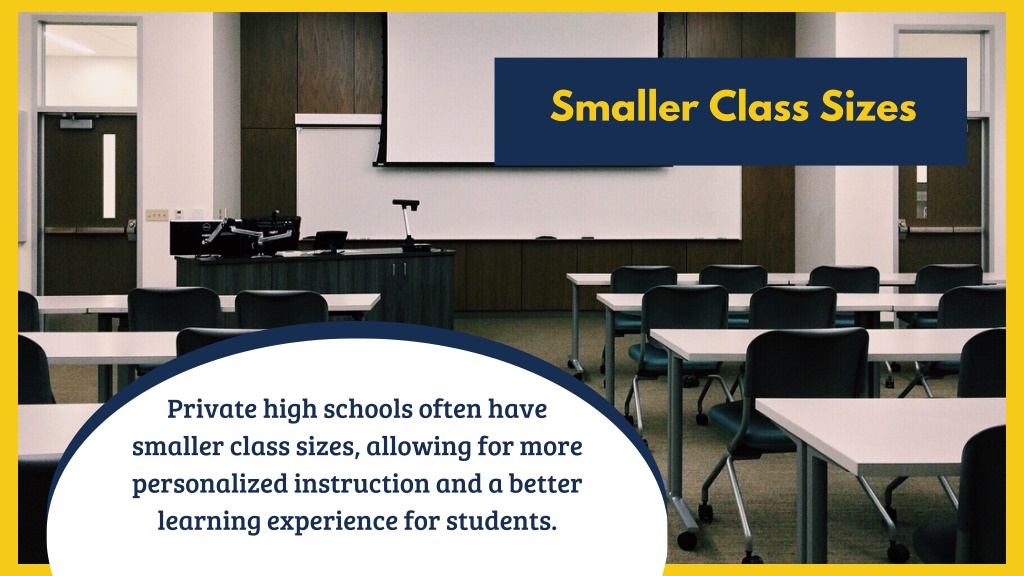 Smaller Class Sizes

Private high schools often have smaller class sizes, allowing for more personalized instruction and a better learning experience for students.